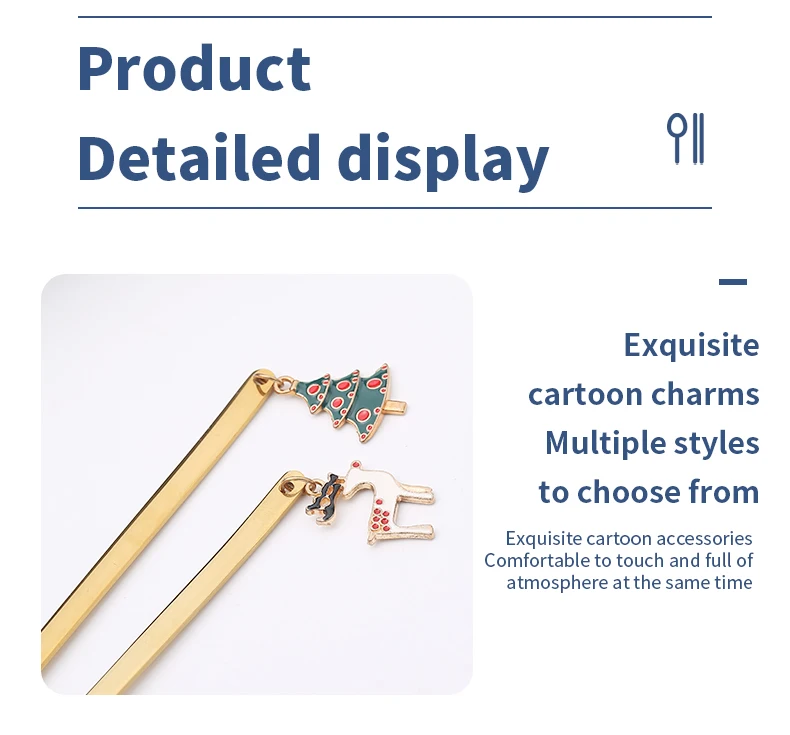 Product
Detailed display

Exquisite cartoon charms
Multiple styles to choose from

Exquisite cartoon accessories
Comfortable to touch and full of atmosphere at the same time